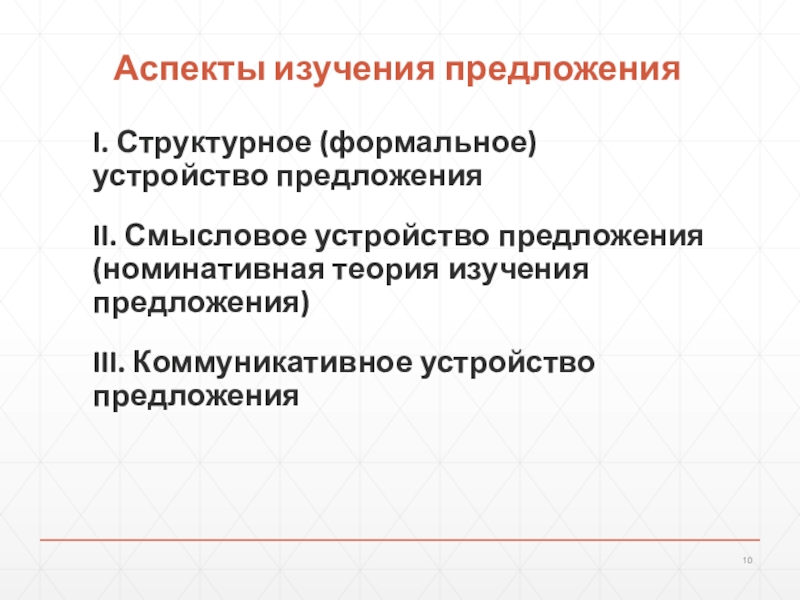 Аспекты изучения предложения

I. Структурное (формальное) устройство предложения

II. Смысловое устройство предложения (номинативная теория изучения предложения)

III. Коммуникативное устройство предложения

10